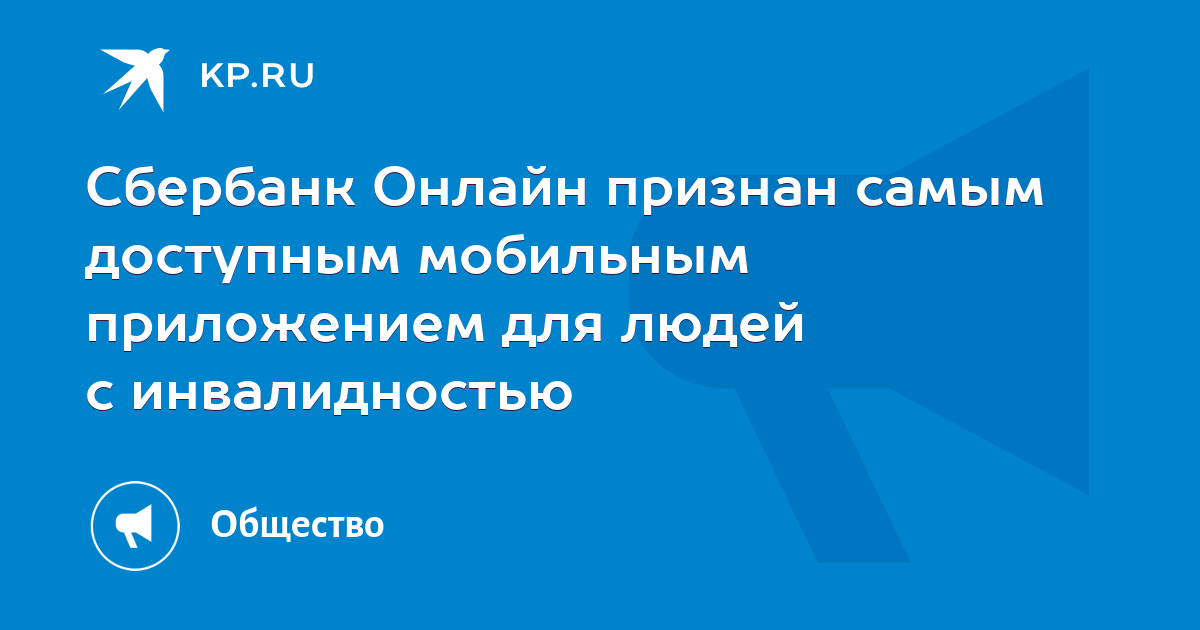 KP.RU

Сбербанк Онлайн признан самым доступным мобильным приложением для людей с инвалидностью

Общество